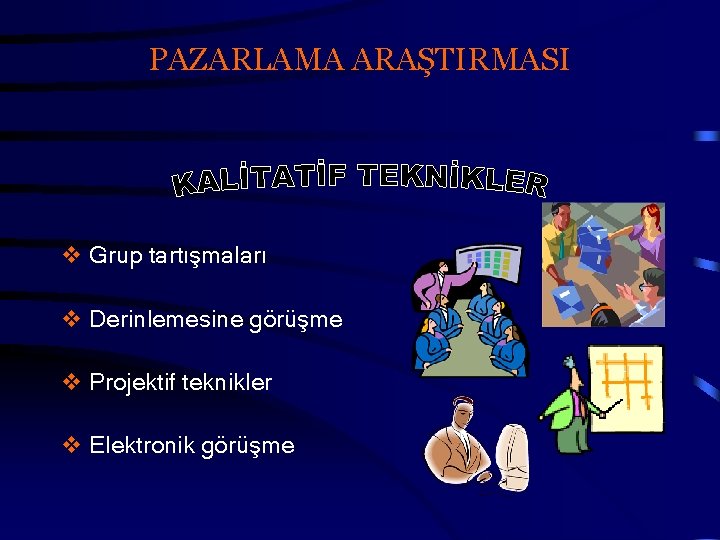 PAZARLAMA ARAŞTIRMASI

KALİTATİF TEKNİKLER

❖ Grup tartışmaları

❖ Derinlemesine görüşme

❖ Projektif teknikler

❖ Elektronik görüşme